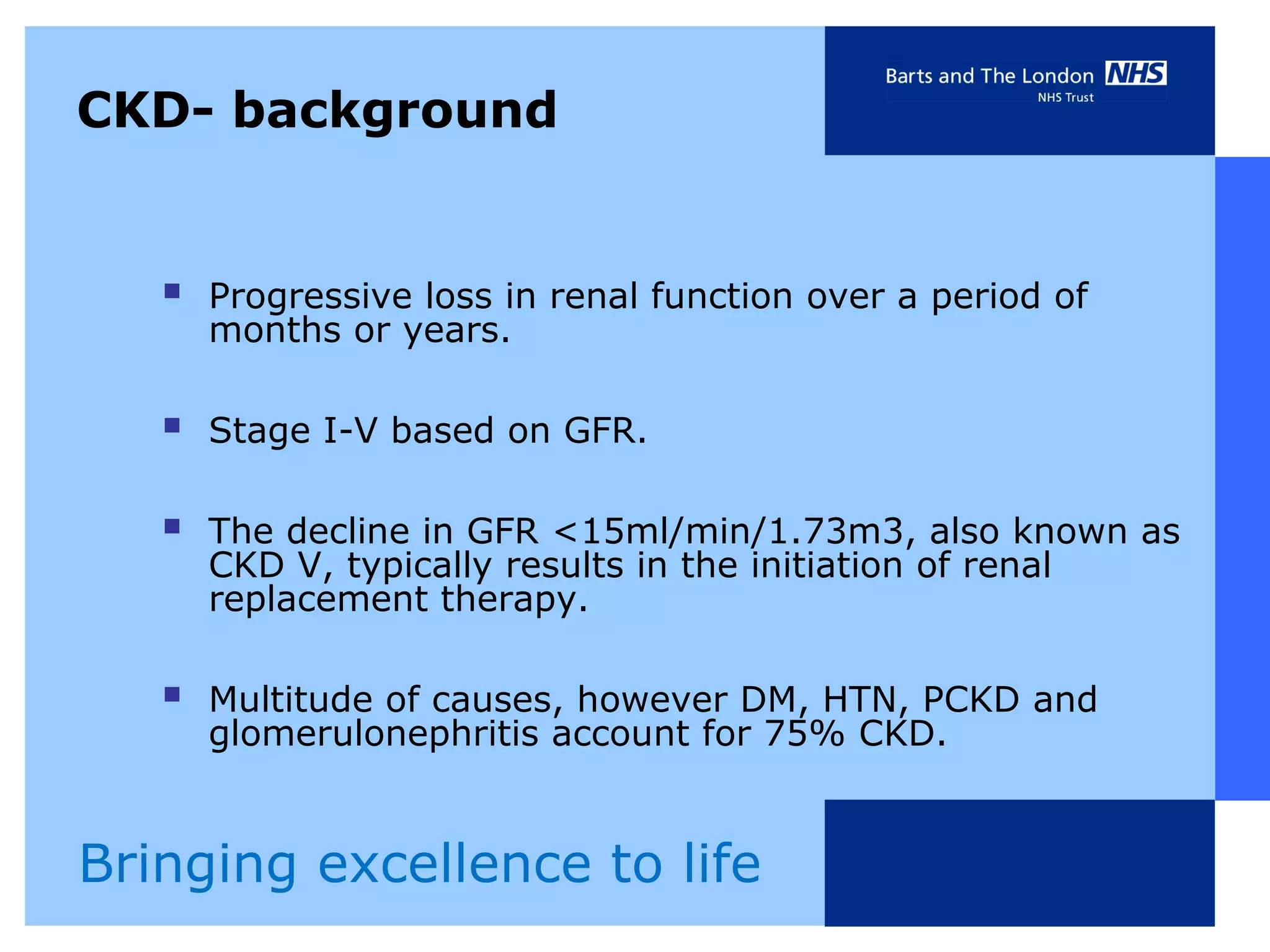 CKD- background

Barts and The London NHS
NHS Trust

- Progressive loss in renal function over a period of months or years.

- Stage I-V based on GFR.

- The decline in GFR <15ml/min/1.73m3, also known as CKD V, typically results in the initiation of renal replacement therapy.

- Multitude of causes, however DM, HTN, PCKD and glomerulonephritis account for 75% CKD.

Bringing excellence to life